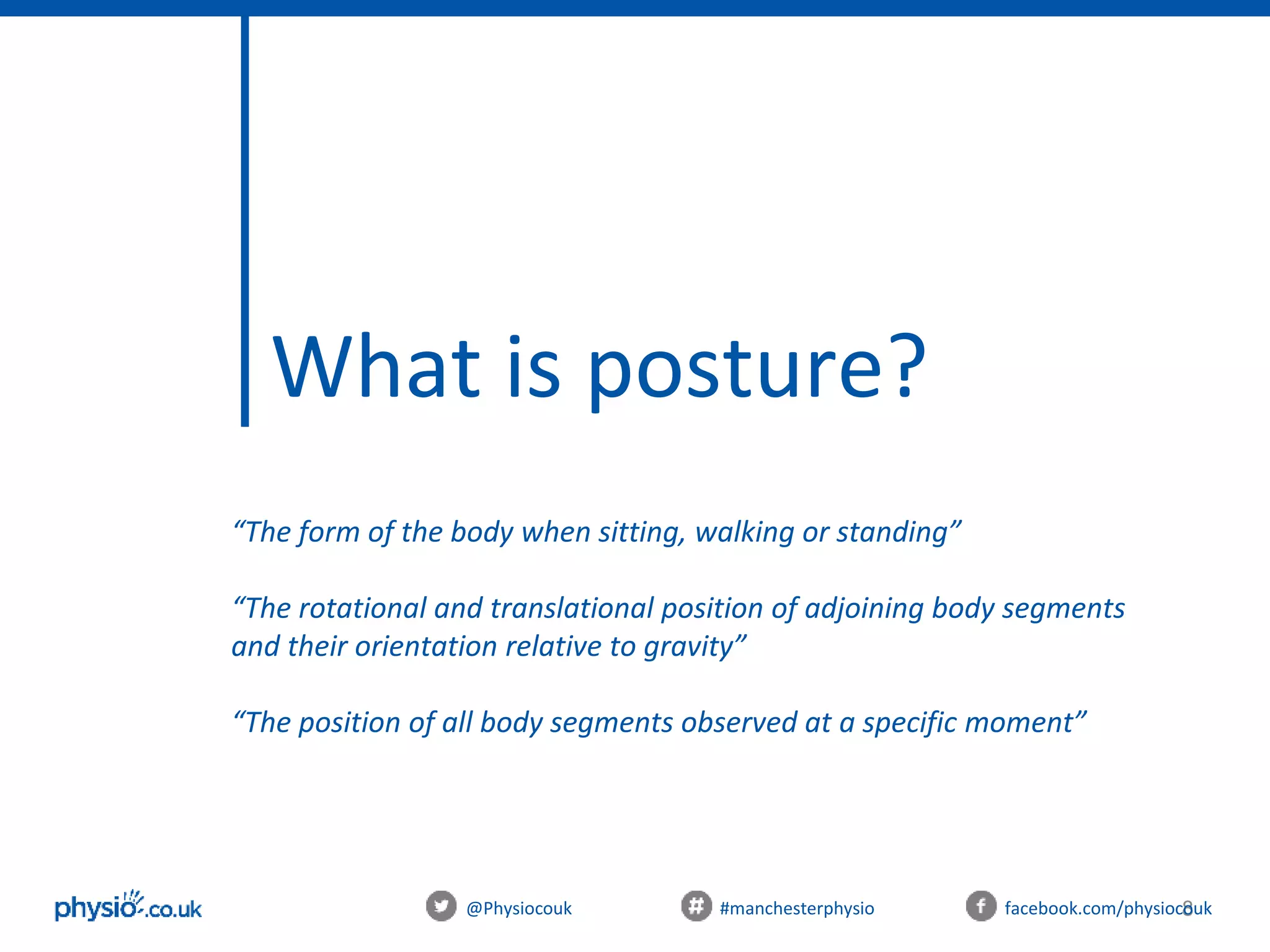 What is posture?

“The form of the body when sitting, walking or standing”

“The rotational and translational position of adjoining body segments and their orientation relative to gravity”

“The position of all body segments observed at a specific moment”

physio.co.uk

@Physiocouk

#manchesterphysio

facebook.com/physiocouk

8